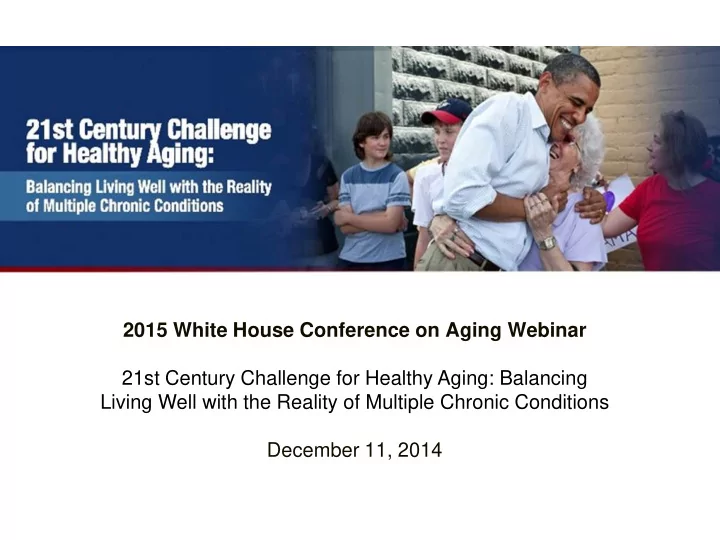 21st Century Challenge for Healthy Aging:

Balancing Living Well with the Reality of Multiple Chronic Conditions

2015 White House Conference on Aging Webinar

21st Century Challenge for Healthy Aging: Balancing Living Well with the Reality of Multiple Chronic Conditions

December 11, 2014